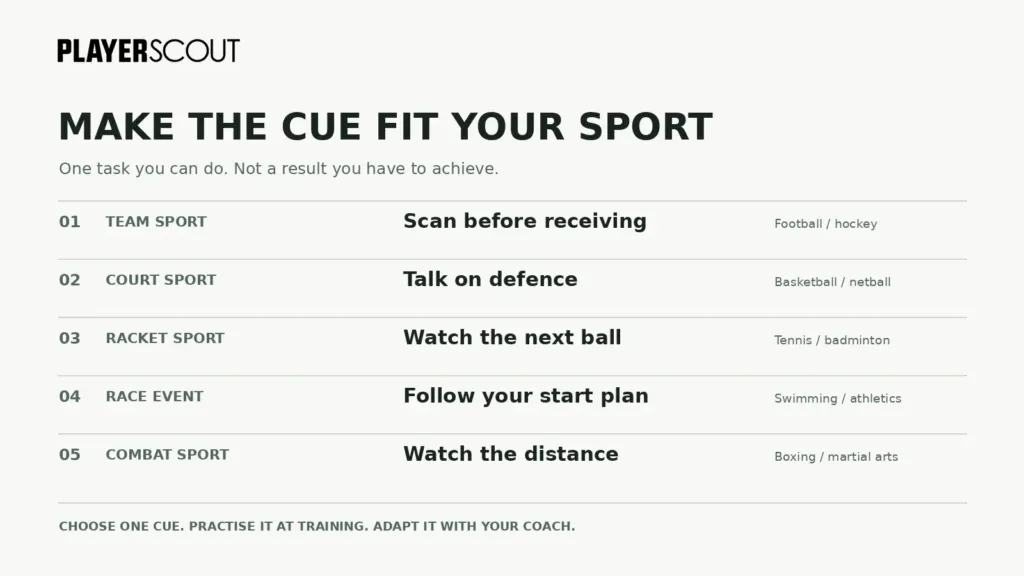 PLAYERSCOUT

MAKE THE CUE FIT YOUR SPORT

One task you can do. Not a result you have to achieve.

01 TEAM SPORT
Scan before receiving
Football / hockey

02 COURT SPORT
Talk on defence
Basketball / netball

03 RACKET SPORT
Watch the next ball
Tennis / badminton

04 RACE EVENT
Follow your start plan
Swimming / athletics

05 COMBAT SPORT
Watch the distance
Boxing / martial arts

CHOOSE ONE CUE. PRACTISE IT AT TRAINING. ADAPT IT WITH YOUR COACH.